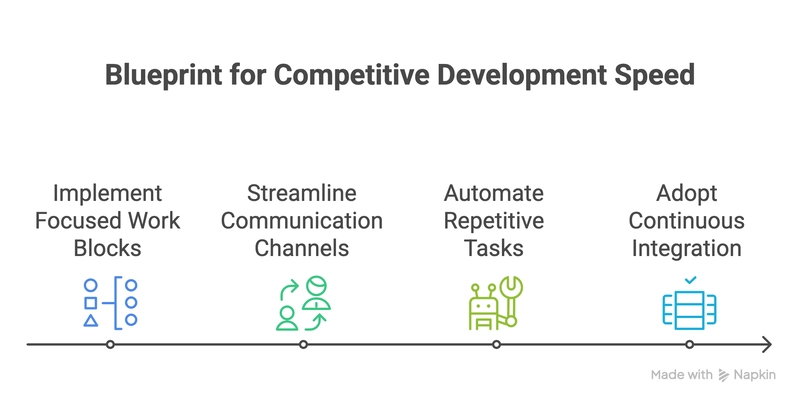 Blueprint for Competitive Development Speed

Implement Focused Work Blocks

Streamline Communication Channels

Automate Repetitive Tasks

Adopt Continuous Integration

Made with Napkin